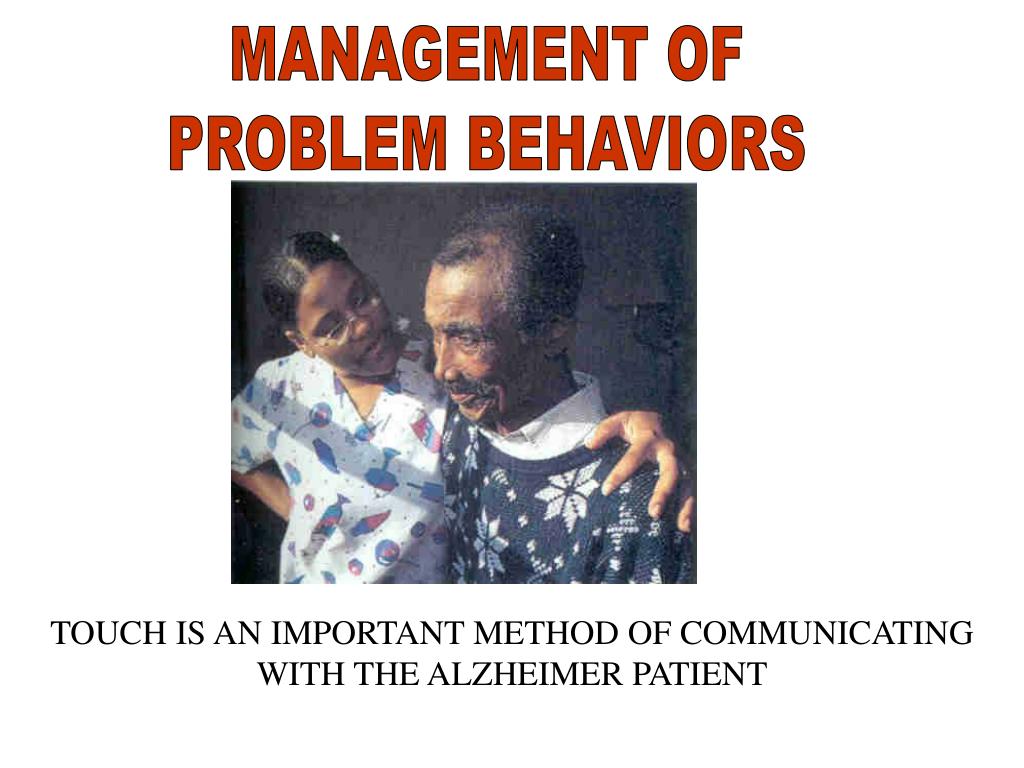 MANAGEMENT OF
PROBLEM BEHAVIORS

TOUCH IS AN IMPORTANT METHOD OF COMMUNICATING WITH THE ALZHEIMER PATIENT